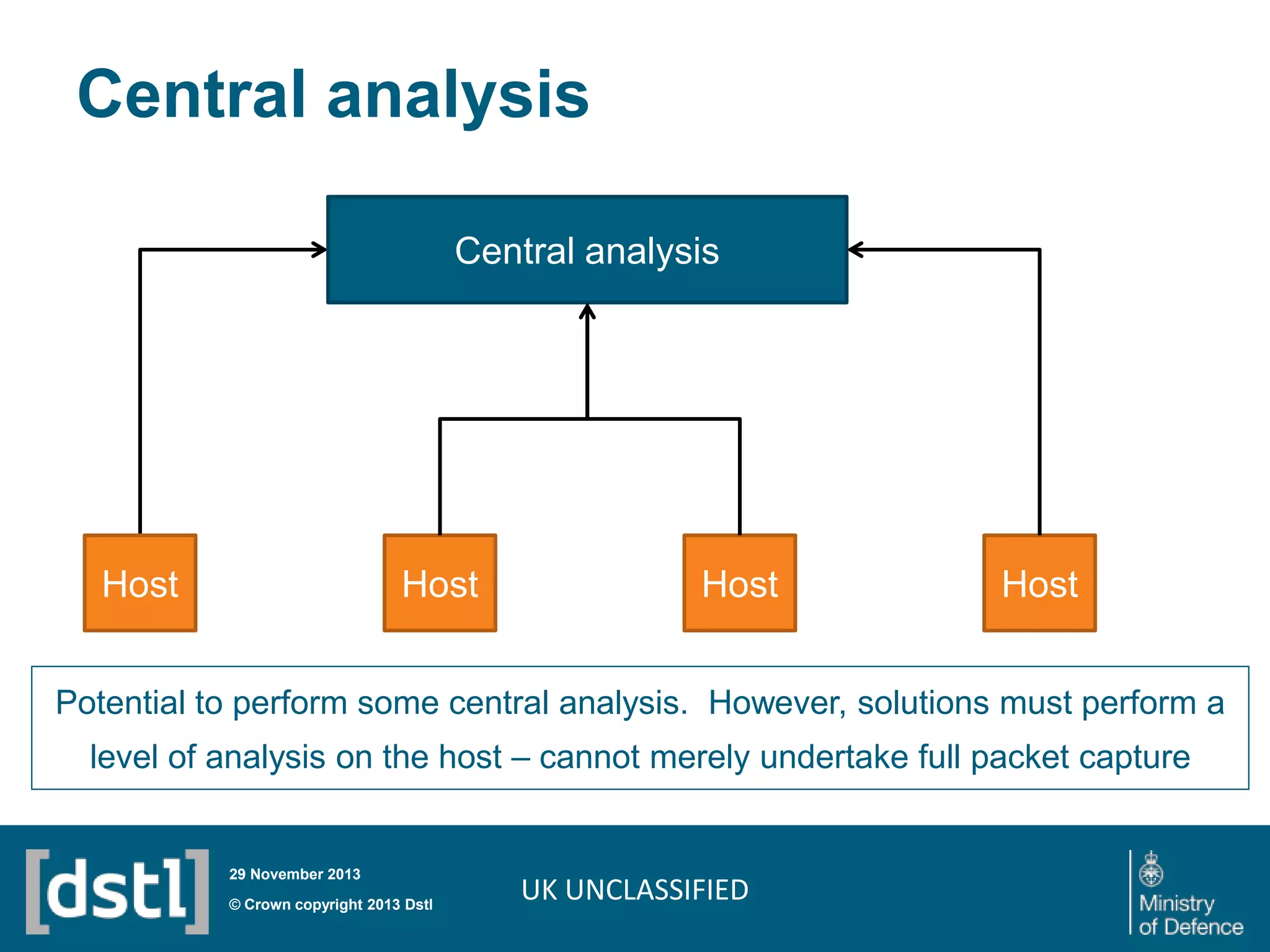 Central analysis

Central analysis

Host

Host

Host

Host

Potential to perform some central analysis. However, solutions must perform a level of analysis on the host – cannot merely undertake full packet capture

[dstl]

29 November 2013

© Crown copyright 2013 Dstl

UK UNCLASSIFIED

Ministry of Defence